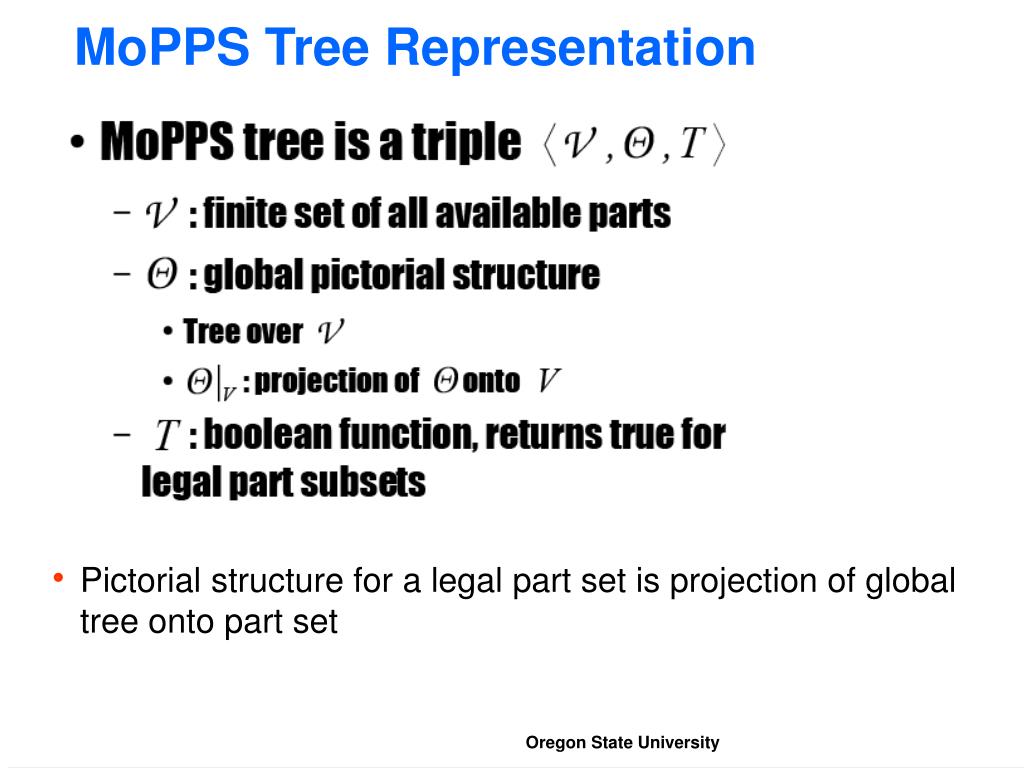 MoPPS Tree Representation

• MoPPS tree is a triple $\langle \mathcal{V}, \Theta, T \rangle$

– $\mathcal{V}$ : finite set of all available parts

– $\Theta$ : global pictorial structure

• Tree over $\mathcal{V}$

• $\Theta|_V$ : projection of $\Theta$ onto $V$

– $T$ : boolean function, returns true for legal part subsets

• Pictorial structure for a legal part set is projection of global tree onto part set

Oregon State University